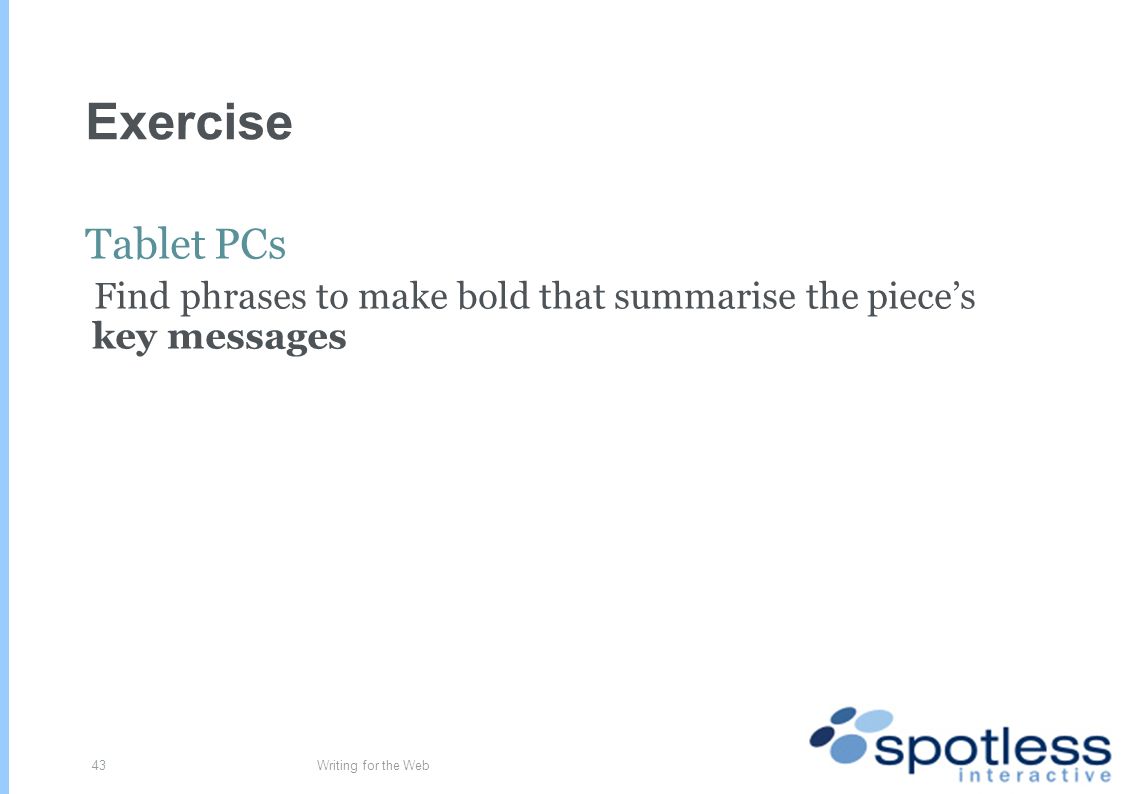 Exercise

Tablet PCs

Find phrases to make bold that summarise the piece's key messages

43

Writing for the Web

spotless interactive